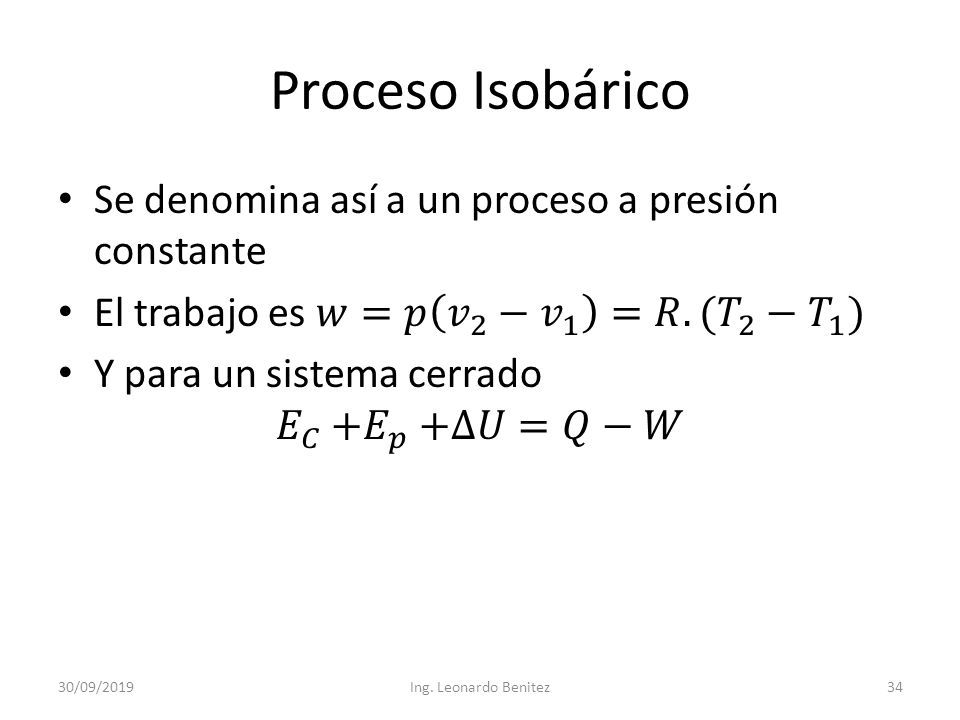 Proceso Isobárico

• Se denomina así a un proceso a presión constante
• El trabajo es $w = p(v_2 - v_1) = R.(T_2 - T_1)$
• Y para un sistema cerrado
$E_C + E_p + \Delta U = Q - W$

30/09/2019 Ing. Leonardo Benitez 34